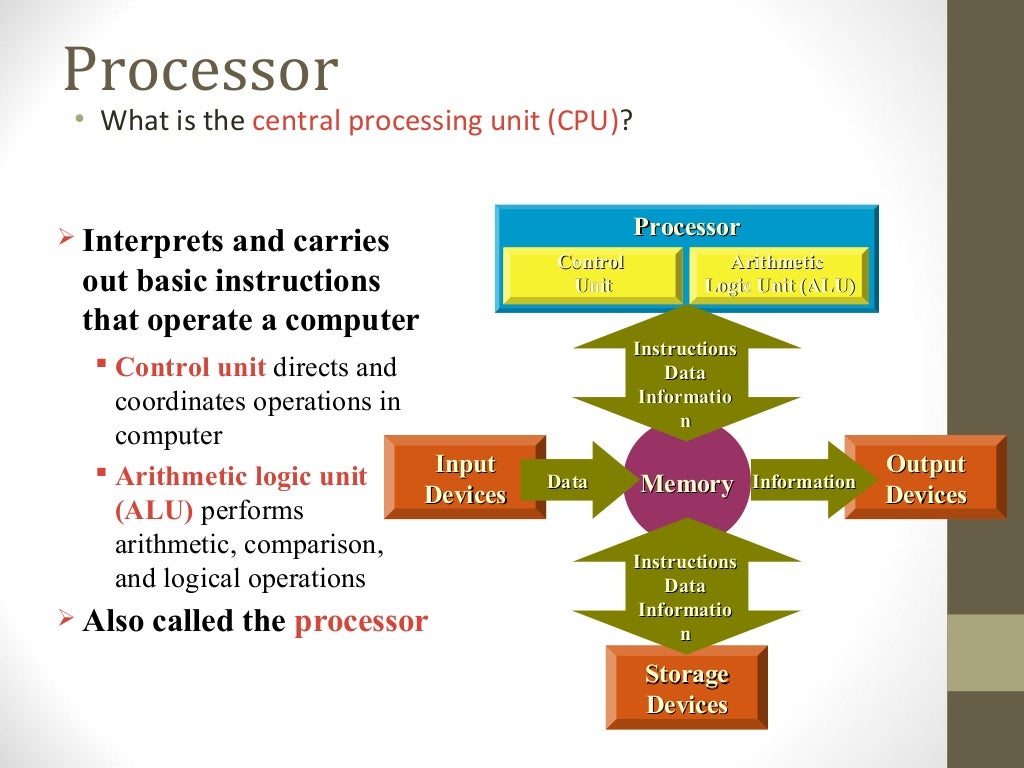 Processor

• What is the central processing unit (CPU)?

➢ Interprets and carries out basic instructions that operate a computer

▪ Control unit directs and coordinates operations in computer

▪ Arithmetic logic unit (ALU) performs arithmetic, comparison, and logical operations

➢ Also called the processor

Processor

Control Unit

Arithmetic Logic Unit (ALU)

Instructions Data Informatio n

Input Devices

Data

Memory

Information

Output Devices

Instructions Data Informatio n

Storage Devices